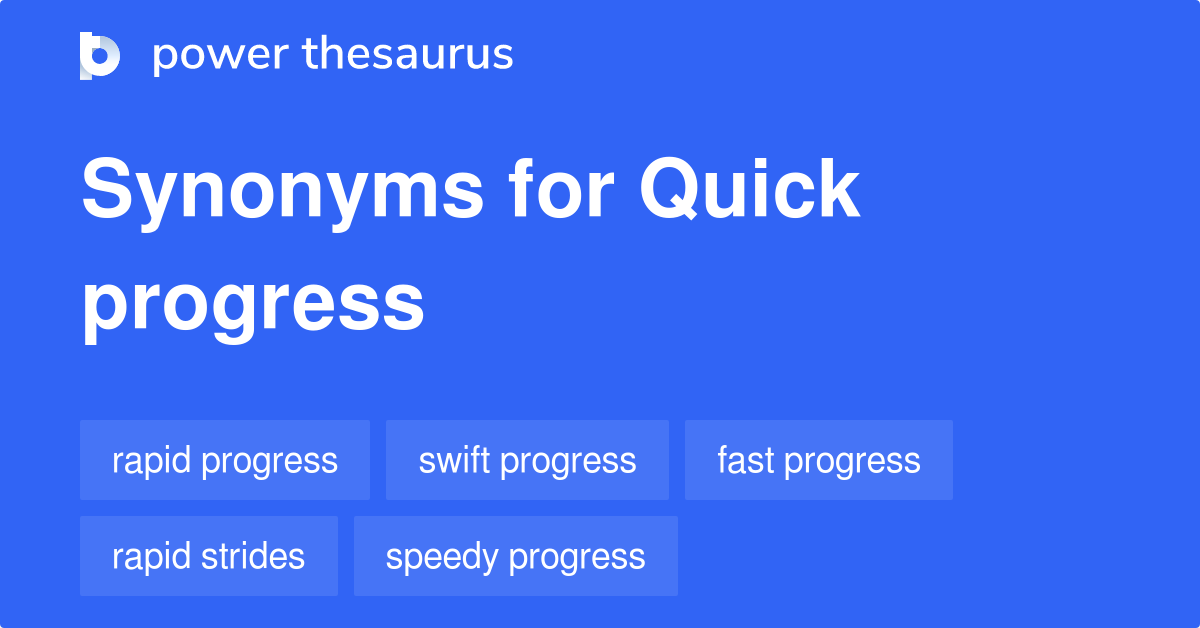 power thesaurus

Synonyms for Quick progress

rapid progress
swift progress
fast progress
rapid strides
speedy progress